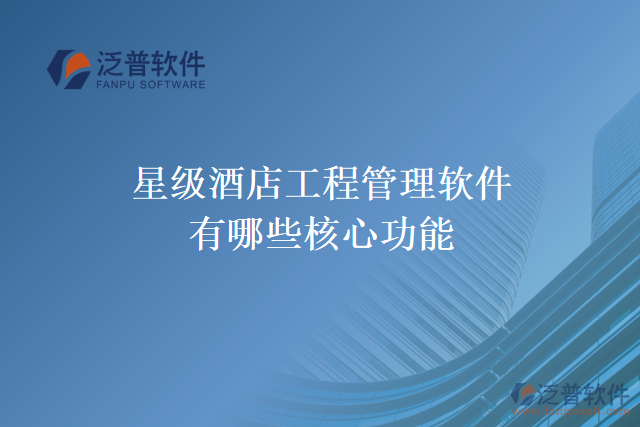 泛普软件
FANPU SOFTWARE

星级酒店工程管理软件
有哪些核心功能

泛普软件
www.fanpusoft.com